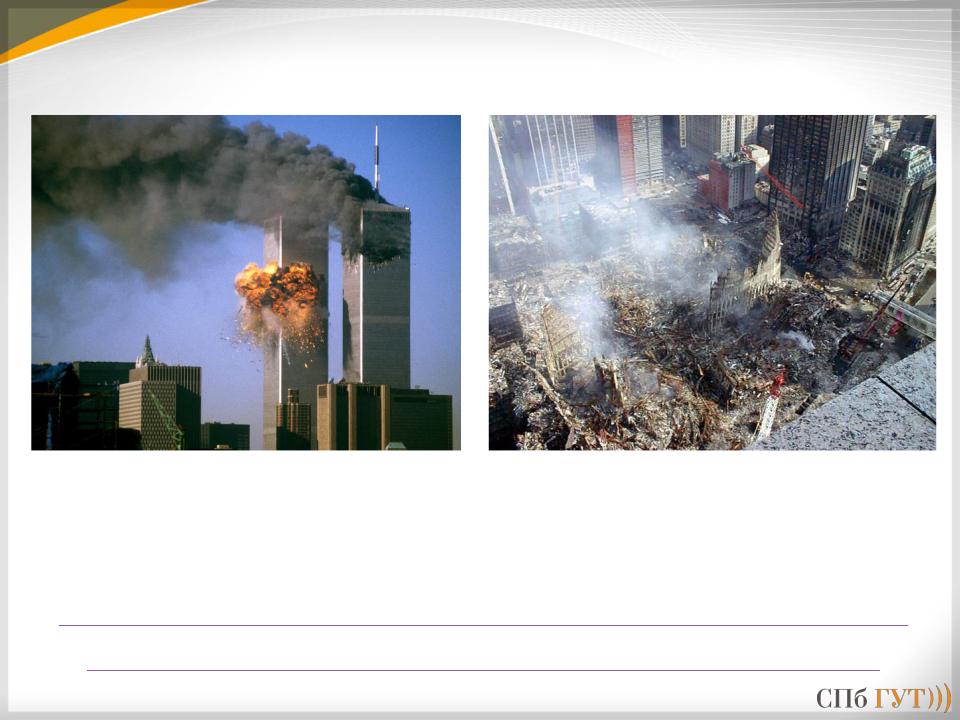 СПб ГУТ)))